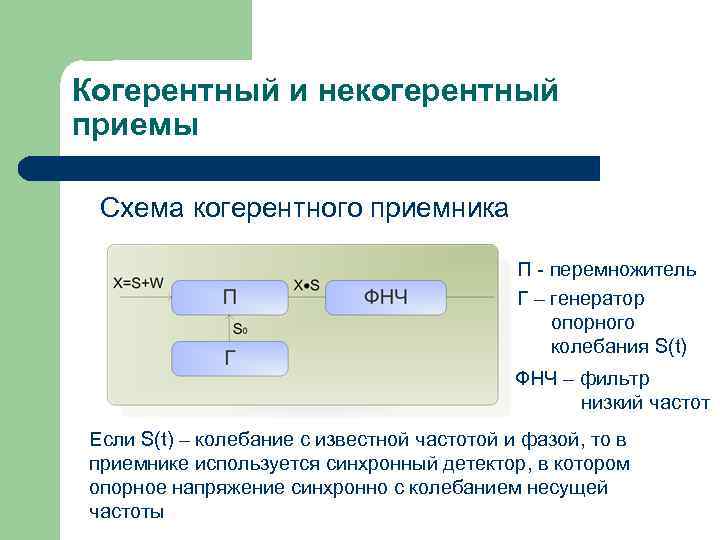 Когерентный и некогерентный приемы

Схема когерентного приемника

X=S+W

П

X•S

ФНЧ

$S_0$

Г

П - перемножитель

Г – генератор опорного колебания S(t)

ФНЧ – фильтр низкий частот

Если S(t) – колебание с известной частотой и фазой, то в приемнике используется синхронный детектор, в котором опорное напряжение синхронно с колебанием несущей частоты